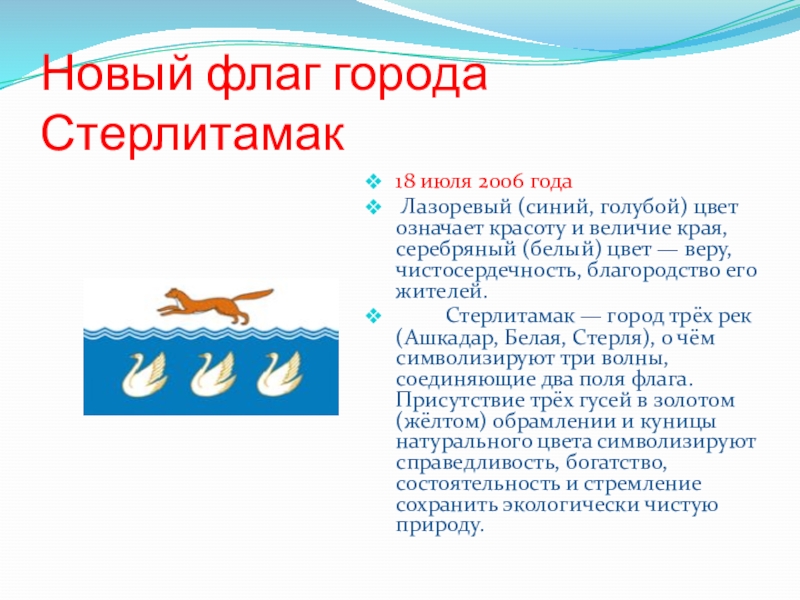 Новый флаг города Стерлитамак

18 июля 2006 года

Лазоревый (синий, голубой) цвет означает красоту и величие края, серебряный (белый) цвет — веру, чистосердечность, благородство его жителей.

Стерлитамак — город трёх рек (Ашкадар, Белая, Стерля), о чём символизируют три волны, соединяющие два поля флага. Присутствие трёх гусей в золотом (жёлтом) обрамлении и куницы натурального цвета символизируют справедливость, богатство, состоятельность и стремление сохранить экологически чистую природу.